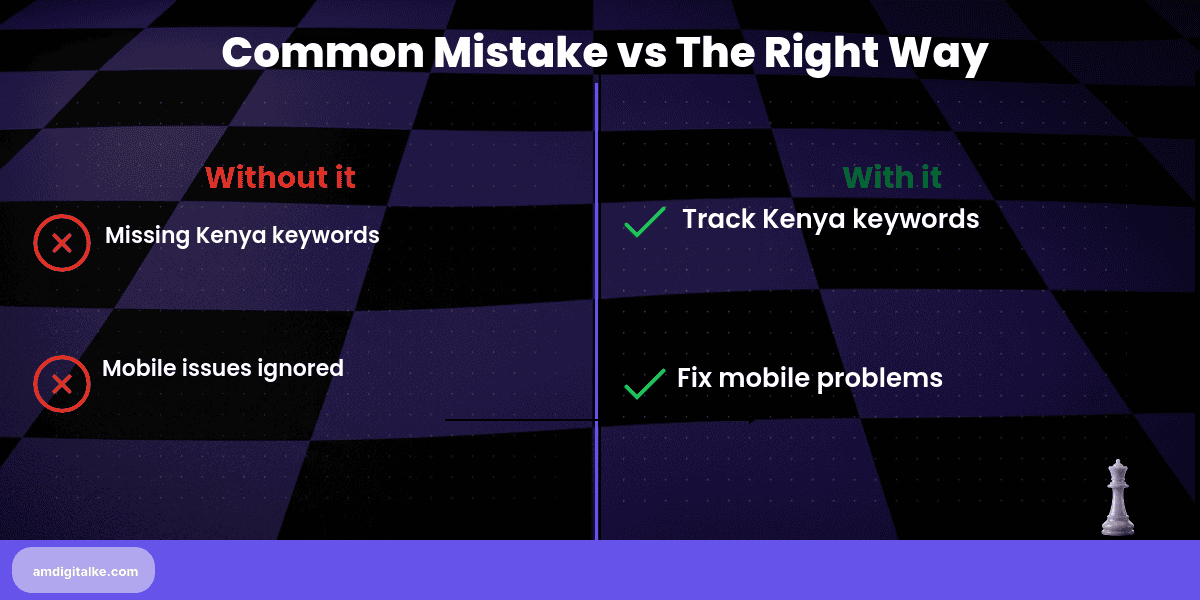 Common Mistake vs The Right Way

Without it

Missing Kenya keywords

Mobile issues ignored

With it

Track Kenya keywords

Fix mobile problems

amdigitalke.com